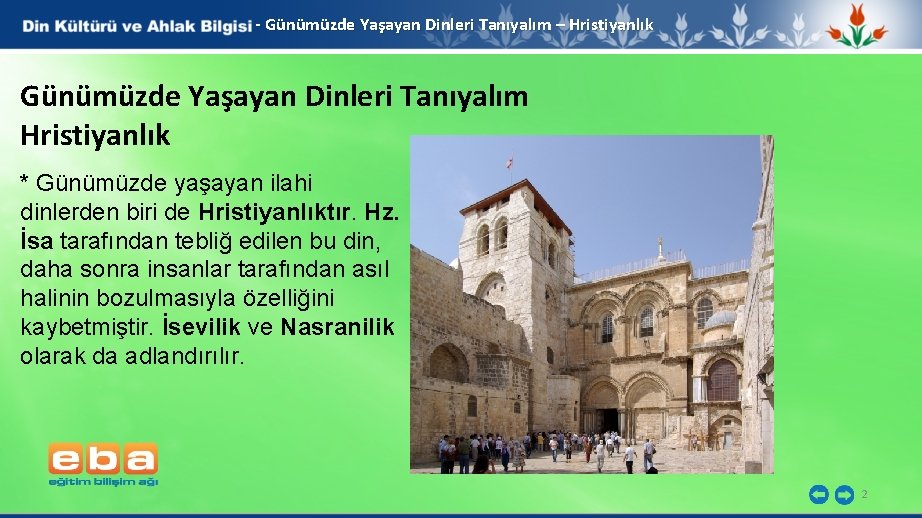 Din Kültürü ve Ahlak Bilgisi - Günümüzde Yaşayan Dinleri Tanıyalım – Hristiyanlık

Günümüzde Yaşayan Dinleri Tanıyalım
Hristiyanlık

* Günümüzde yaşayan ilahi dinlerden biri de Hristiyanlıktır. Hz. İsa tarafından tebliğ edilen bu din, daha sonra insanlar tarafından asıl halinin bozulmasıyla özelliğini kaybetmiştir. İsevilik ve Nasranilik olarak da adlandırılır.

eba
eğitim bilişim ağı

2